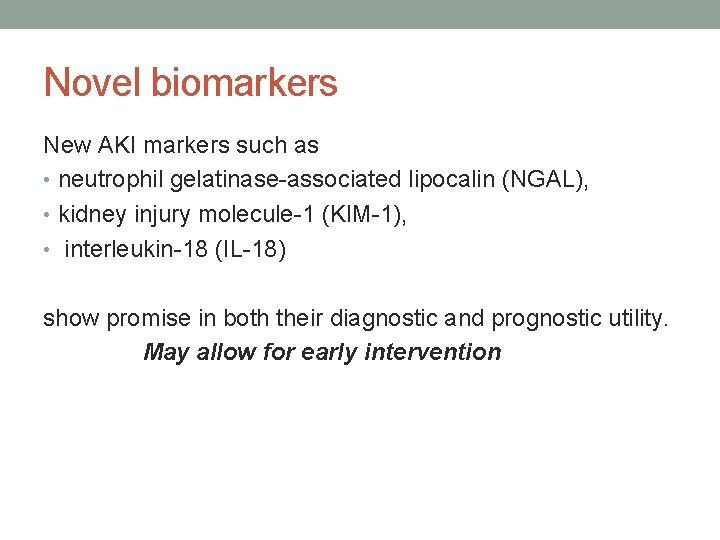 Novel biomarkers

New AKI markers such as
• neutrophil gelatinase-associated lipocalin (NGAL),
• kidney injury molecule-1 (KIM-1),
• interleukin-18 (IL-18)

show promise in both their diagnostic and prognostic utility.
May allow for early intervention